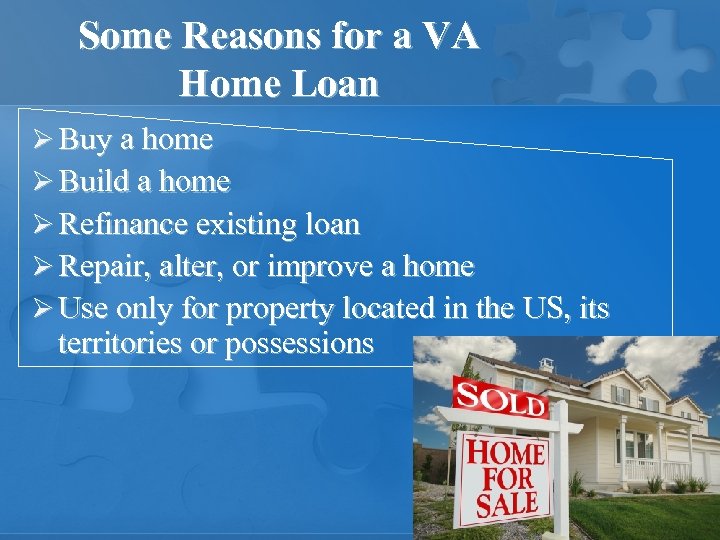 Some Reasons for a VA Home Loan

➢ Buy a home
➢ Build a home
➢ Refinance existing loan
➢ Repair, alter, or improve a home
➢ Use only for property located in the US, its territories or possessions

SOLD
HOME FOR SALE